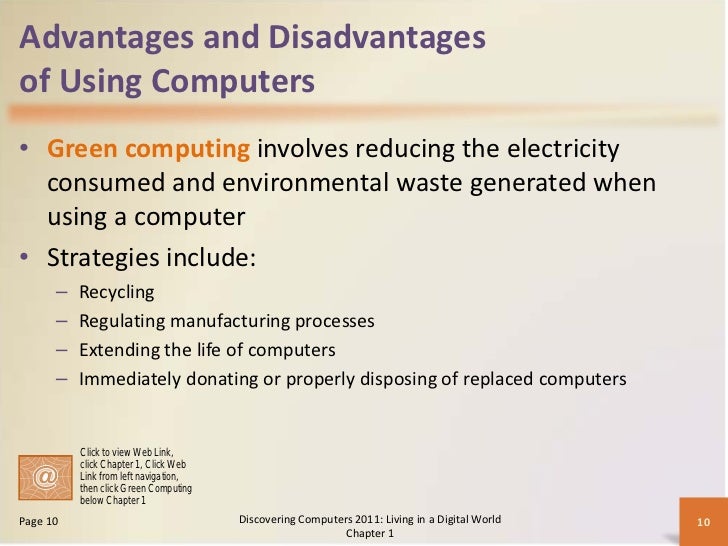 Advantages and Disadvantages of Using Computers

• Green computing involves reducing the electricity consumed and environmental waste generated when using a computer

• Strategies include:
– Recycling
– Regulating manufacturing processes
– Extending the life of computers
– Immediately donating or properly disposing of replaced computers

@

Click to view Web Link, click Chapter 1, Click Web Link from left navigation, then click Green Computing below Chapter 1

Page 10

Discovering Computers 2011: Living in a Digital World Chapter 1

10